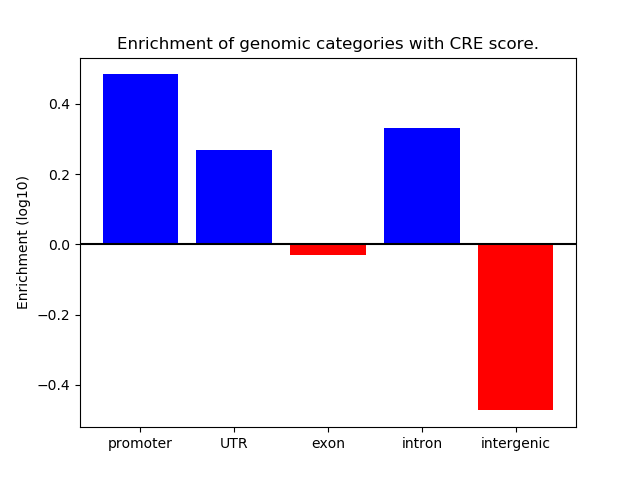 Enrichment of genomic categories with CRE score.

Enrichment (log10)

0.4
0.2
0.0
−0.2
−0.4

promoter
UTR
exon
intron
intergenic